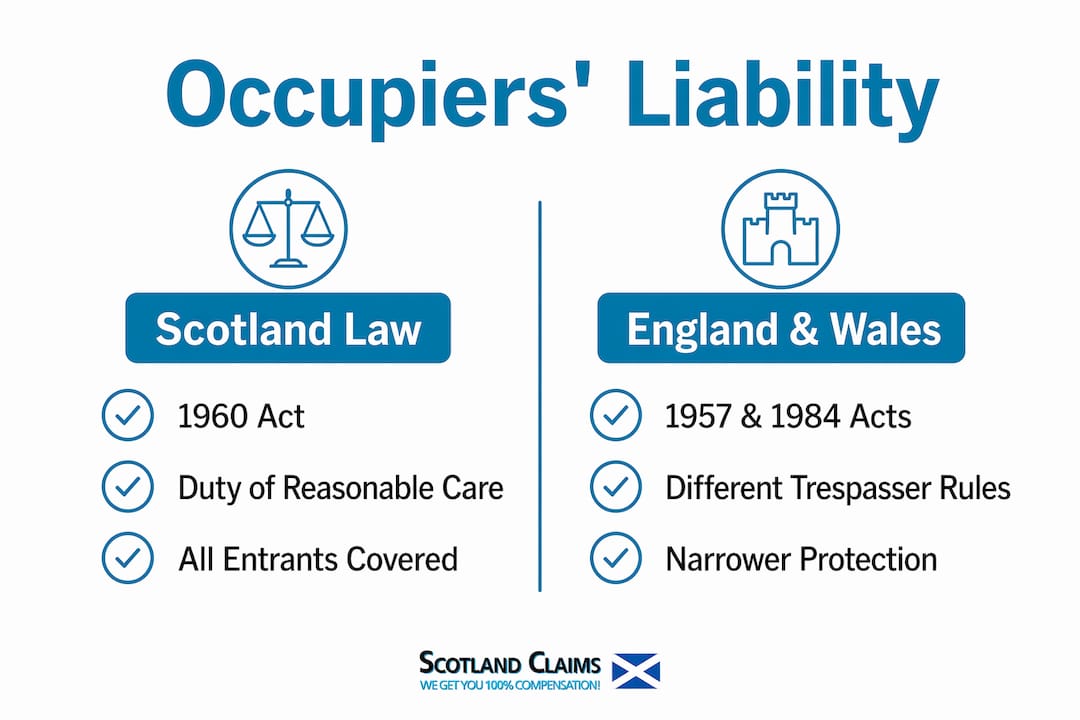 Occupiers' Liability

Scotland Law

1960 Act

Duty of Reasonable Care

All Entrants Covered

England & Wales

1957 & 1984 Acts

Different Trespasser Rules

Narrower Protection

SCOTLAND CLAIMS
WE GET YOU 100% COMPENSATION!